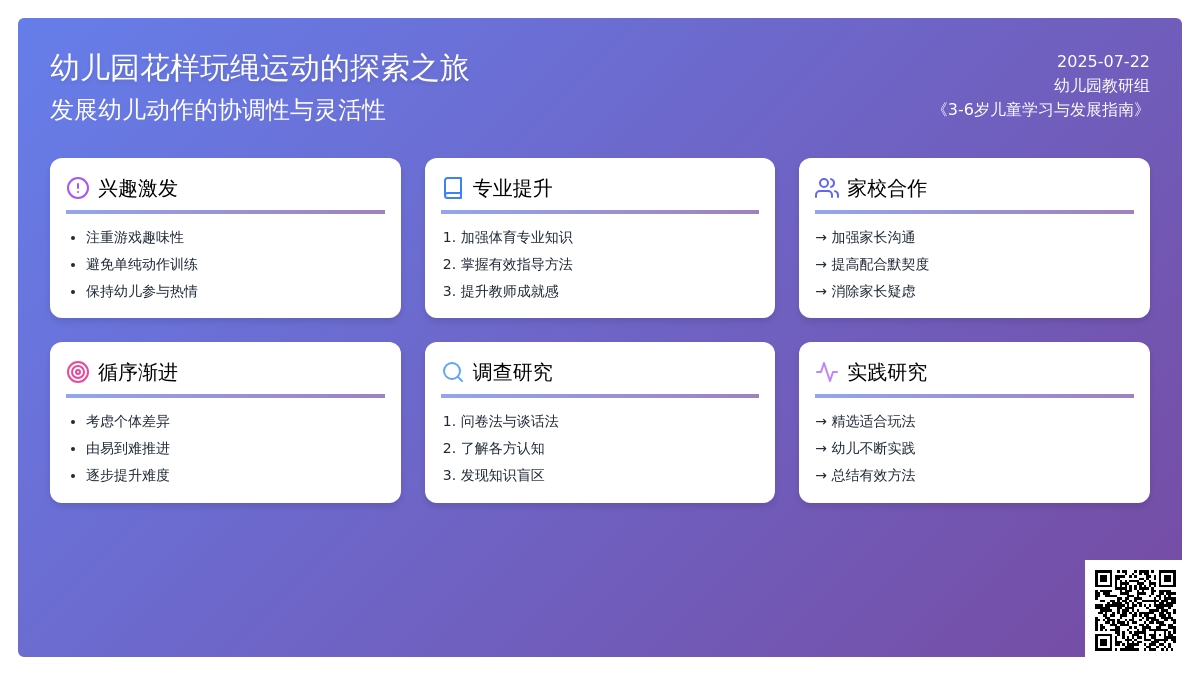 幼儿园花样玩绳运动的探索之旅
发展幼儿动作的协调性与灵活性

2025-07-22
幼儿园教研组
《3-6岁儿童学习与发展指南》

兴趣激发
- 注重游戏趣味性
- 避免单纯动作训练
- 保持幼儿参与热情

专业提升
1. 加强体育专业知识
2. 掌握有效指导方法
3. 提升教师成就感

家校合作
→ 加强家长沟通
→ 提高配合默契度
→ 消除家长疑虑

循序渐进
- 考虑个体差异
- 由易到难推进
- 逐步提升难度

调查研究
1. 问卷法与谈话法
2. 了解各方认知
3. 发现知识盲区

实践研究
→ 精选适合玩法
→ 幼儿不断实践
→ 总结有效方法